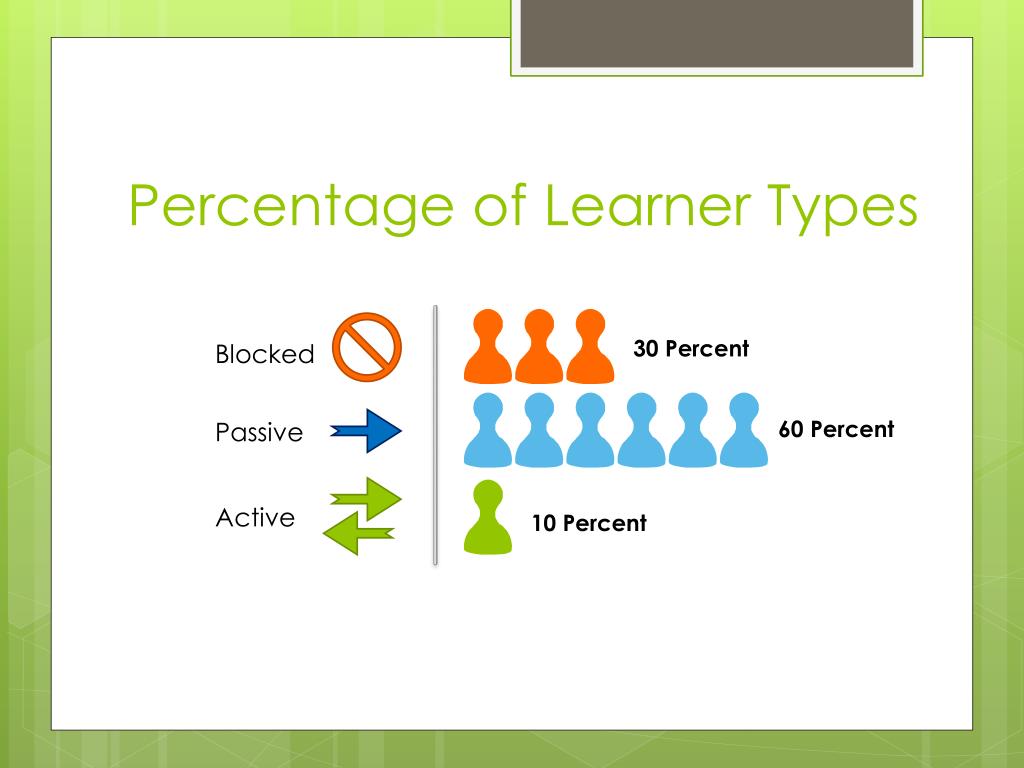 Percentage of Learner Types

Blocked

30 Percent

Passive

60 Percent

Active

10 Percent